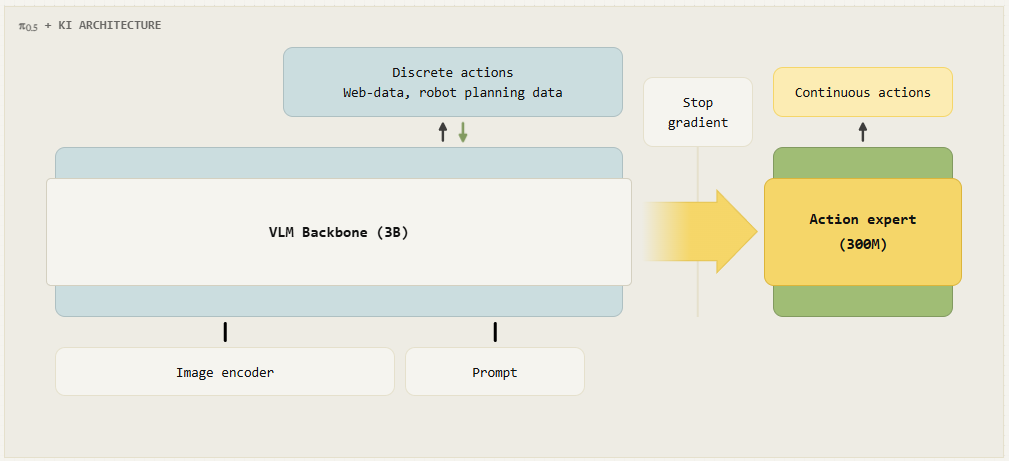 $\pi_{0.5}$ + KI ARCHITECTURE

Discrete actions
Web-data, robot planning data

Stop gradient

Continuous actions

VLM Backbone (3B)

Action expert
(300M)

Image encoder

Prompt